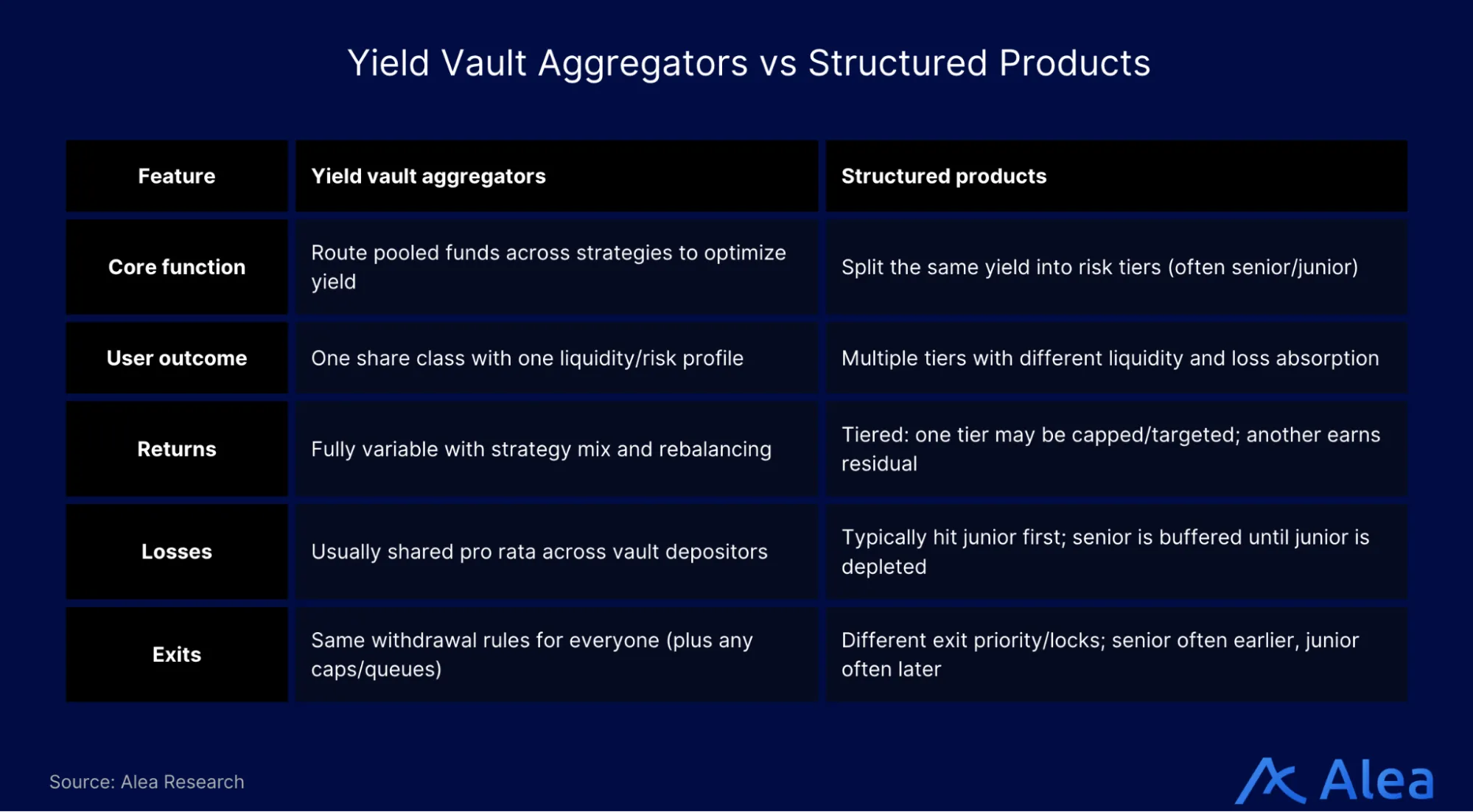 Yield Vault Aggregators vs Structured Products

| Feature | Yield vault aggregators | Structured products |
|---|---|---|
| Core function | Route pooled funds across strategies to optimize yield | Split the same yield into risk tiers (often senior/junior) |
| User outcome | One share class with one liquidity/risk profile | Multiple tiers with different liquidity and loss absorption |
| Returns | Fully variable with strategy mix and rebalancing | Tiered: one tier may be capped/targeted; another earns residual |
| Losses | Usually shared pro rata across vault depositors | Typically hit junior first; senior is buffered until junior is depleted |
| Exits | Same withdrawal rules for everyone (plus any caps/queues) | Different exit priority/locks; senior often earlier, junior often later |

Source: Alea Research

Alea